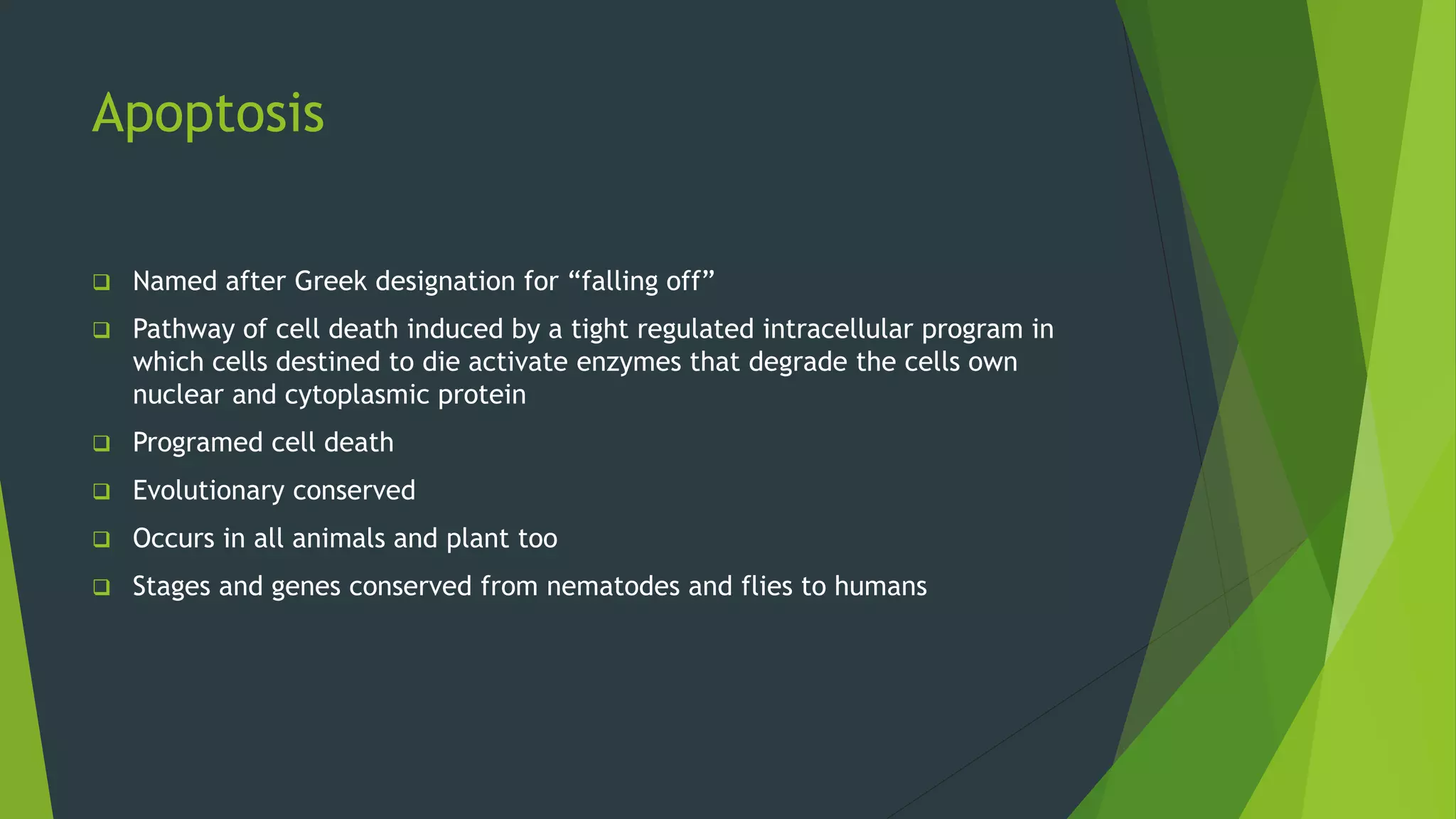 Apoptosis

❑ Named after Greek designation for “falling off”

❑ Pathway of cell death induced by a tight regulated intracellular program in which cells destined to die activate enzymes that degrade the cells own nuclear and cytoplasmic protein

❑ Programed cell death

❑ Evolutionary conserved

❑ Occurs in all animals and plant too

❑ Stages and genes conserved from nematodes and flies to humans